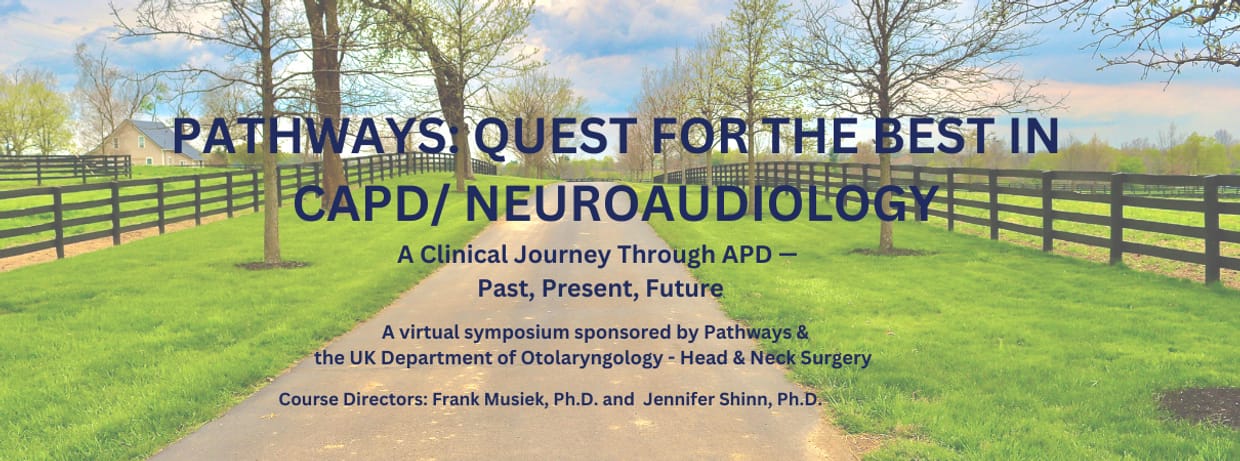 PATHWAYS: QUEST FOR THE BEST IN CAPD/ NEUROAUDIOLOGY

A Clinical Journey Through APD —
Past, Present, Future

A virtual symposium sponsored by Pathways &
the UK Department of Otolaryngology - Head & Neck Surgery

Course Directors: Frank Musiek, Ph.D. and Jennifer Shinn, Ph.D.